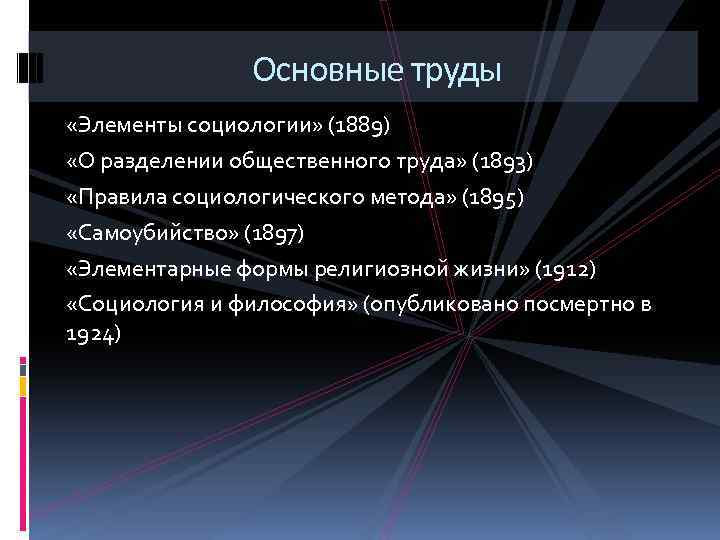 Основные труды

«Элементы социологии» (1889)

«О разделении общественного труда» (1893)

«Правила социологического метода» (1895)

«Самоубийство» (1897)

«Элементарные формы религиозной жизни» (1912)

«Социология и философия» (опубликовано посмертно в 1924)